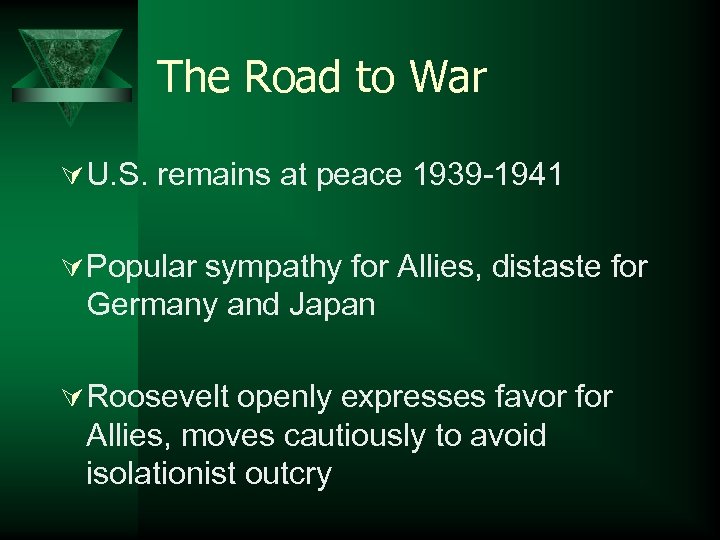 The Road to War

U.S. remains at peace 1939-1941

Popular sympathy for Allies, distaste for Germany and Japan

Roosevelt openly expresses favor for Allies, moves cautiously to avoid isolationist outcry